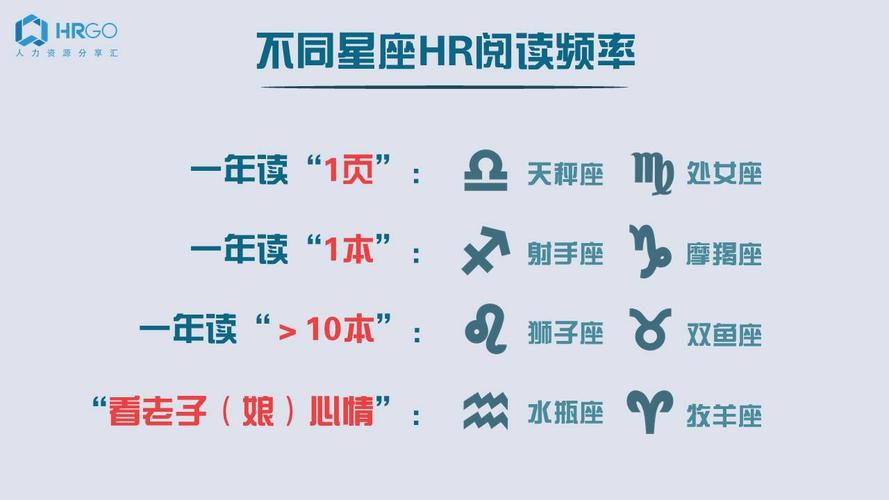 HRGO
人力资源分享汇

不同星座HR阅读频率

一年读“1页”： 天秤座 处女座

一年读“1本”： 射手座 摩羯座

一年读“＞10本”： 狮子座 双鱼座

“看老子（娘）心情”： 水瓶座 牧羊座